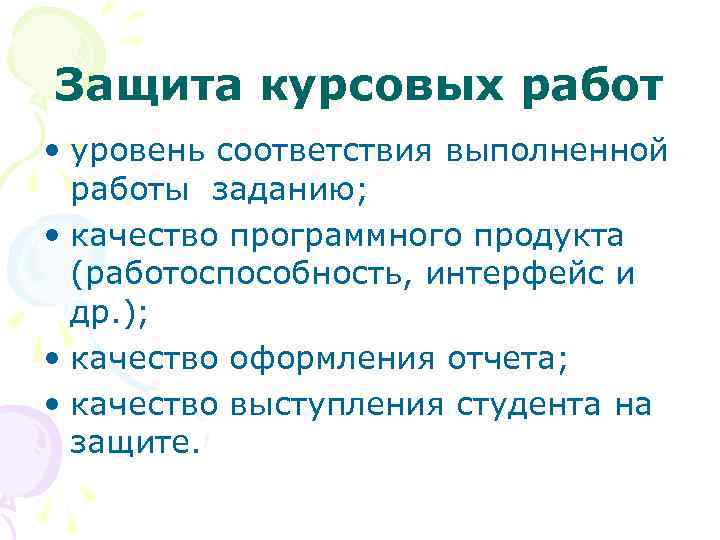 Защита курсовых работ

• уровень соответствия выполненной работы заданию;
• качество программного продукта (работоспособность, интерфейс и др.);
• качество оформления отчета;
• качество выступления студента на защите.